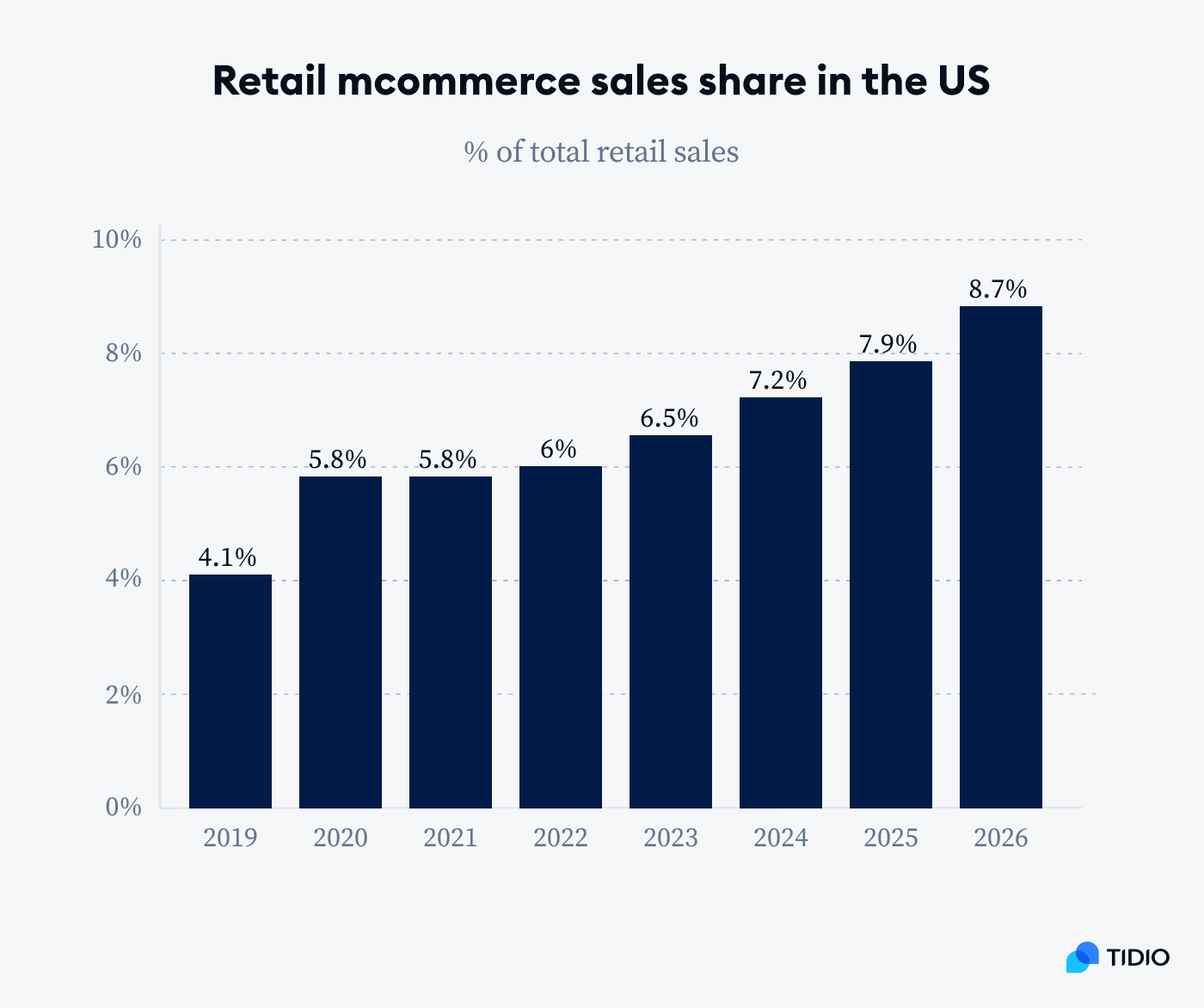 Retail mcommerce sales share in the US

% of total retail sales

10%
8%
6%
4%
2%
0%

4.1%
5.8%
5.8%
6%
6.5%
7.2%
7.9%
8.7%

2019
2020
2021
2022
2023
2024
2025
2026

TIDIO